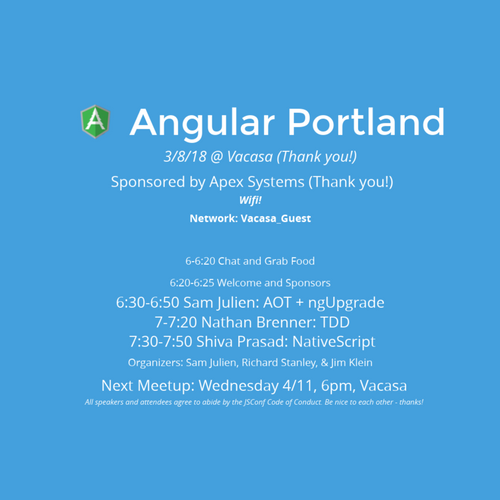 A Angular Portland

3/8/18 @ Vacasa (Thank you!)

Sponsored by Apex Systems (Thank you!)

Wifi!

Network: Vacasa_Guest

6-6:20 Chat and Grab Food

6:20-6:25 Welcome and Sponsors

6:30-6:50 Sam Julien: AOT + ngUpgrade

7-7:20 Nathan Brenner: TDD

7:30-7:50 Shiva Prasad: NativeScript

Organizers: Sam Julien, Richard Stanley, & Jim Klein

Next Meetup: Wednesday 4/11, 6pm, Vacasa

All speakers and attendees agree to abide by the JSConf Code of Conduct. Be nice to each other - thanks!